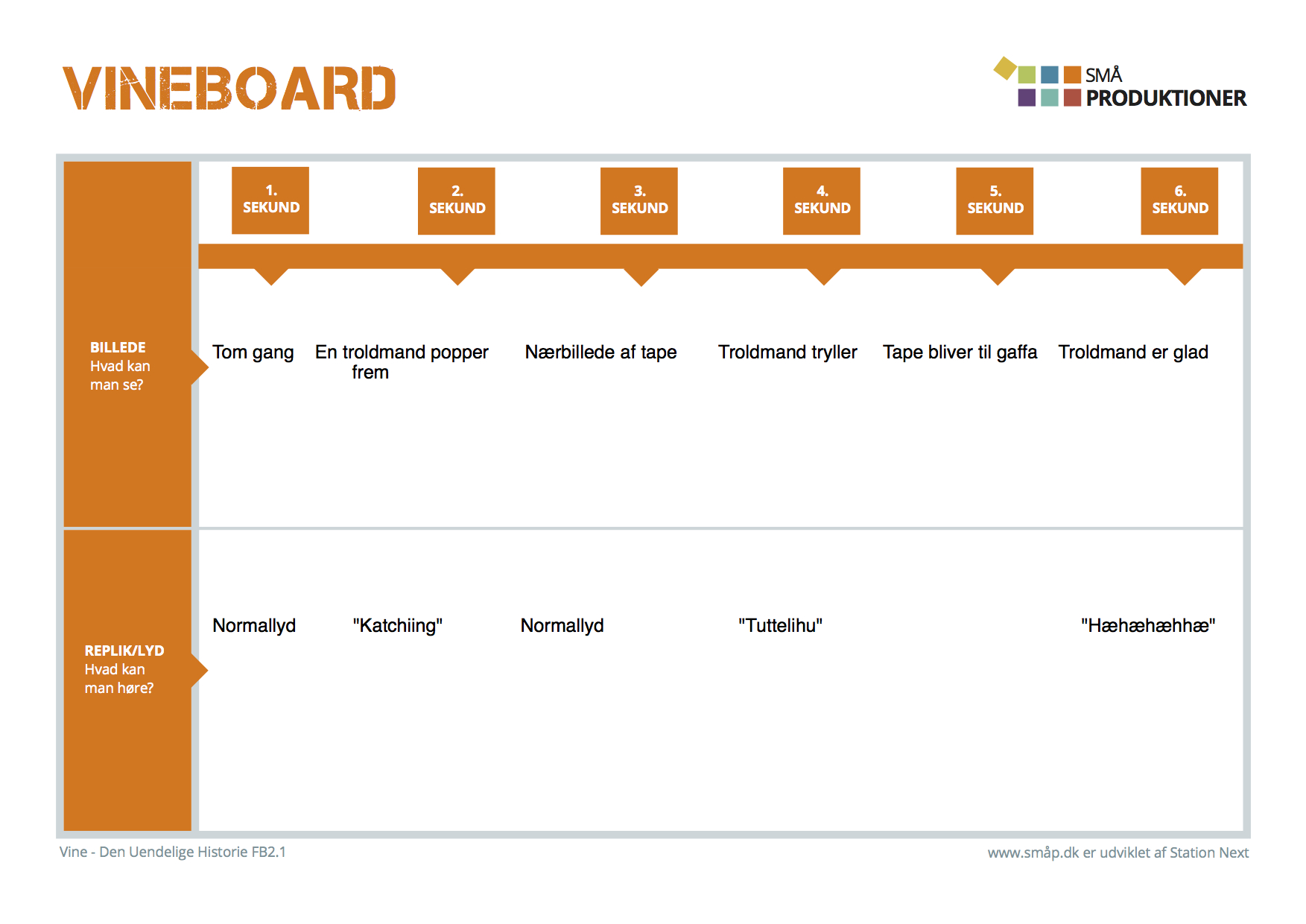 VINEBOARD

SMÅ PRODUKTIONER

| | 1. SEKUND | 2. SEKUND | 3. SEKUND | 4. SEKUND | 5. SEKUND | 6. SEKUND |
|---|---|---|---|---|---|---|
| BILLEDE Hvad kan man se? | Tom gang | En troldmand popper frem | Nærbillede af tape | Troldmand tryller | Tape bliver til gaffa | Troldmand er glad |
| REPLIK/LYD Hvad kan man høre? | Normallyd | "Katchiing" | Normallyd | "Tuttelihu" | | "Hæhæhæhhæ" |

Vine - Den Uendelige Historie FB2.1

www.småp.dk er udviklet af Station Next